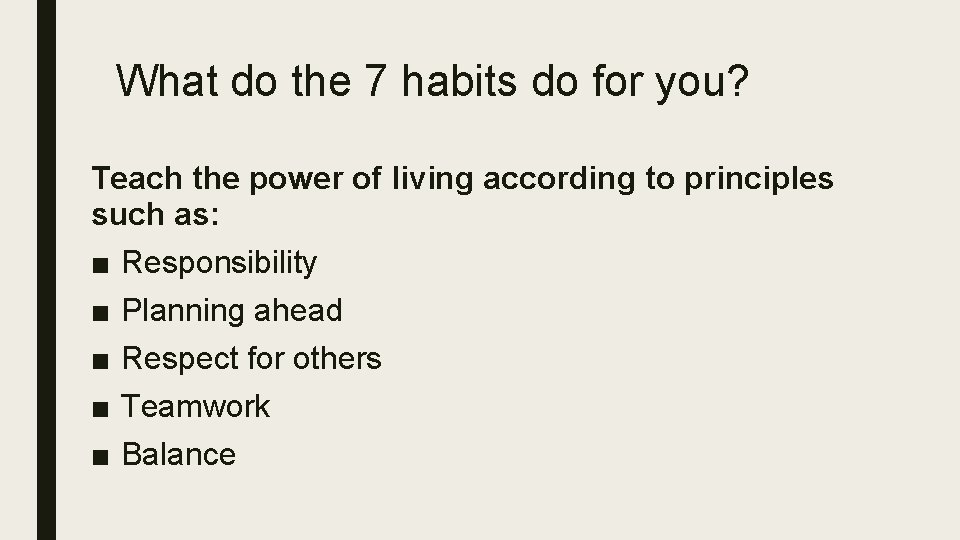 What do the 7 habits do for you?

Teach the power of living according to principles such as:

■ Responsibility
■ Planning ahead
■ Respect for others
■ Teamwork
■ Balance